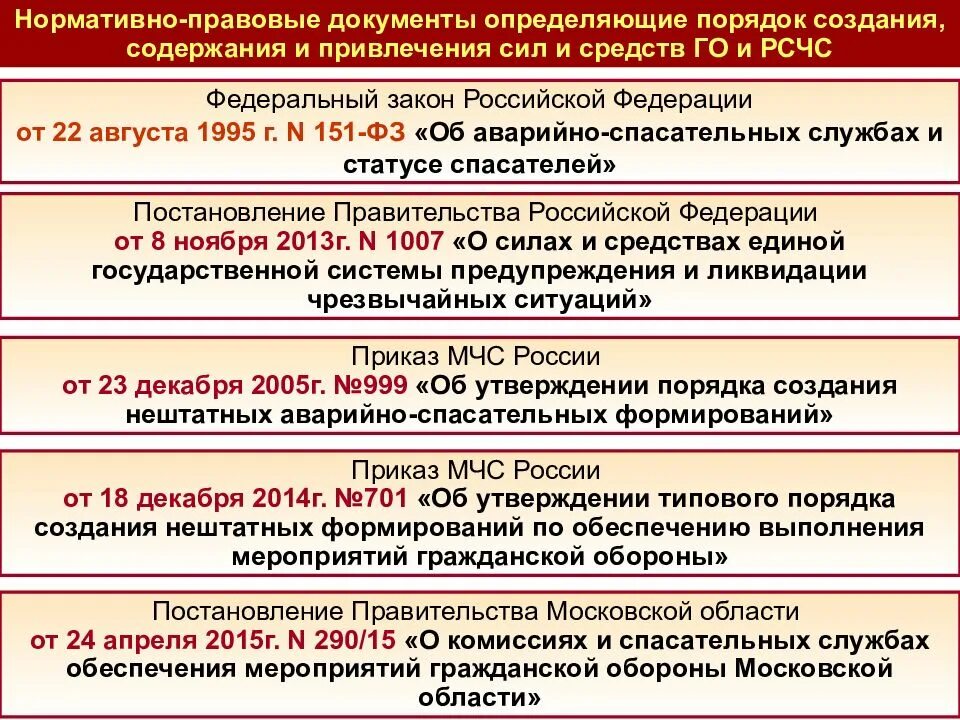 Нормативно-правовые документы определяющие порядок создания, содержания и привлечения сил и средств ГО и РСЧС

Федеральный закон Российской Федерации
от 22 августа 1995 г. N 151-ФЗ «Об аварийно-спасательных службах и статусе спасателей»

Постановление Правительства Российской Федерации
от 8 ноября 2013г. N 1007 «О силах и средствах единой государственной системы предупреждения и ликвидации чрезвычайных ситуаций»

Приказ МЧС России
от 23 декабря 2005г. №999 «Об утверждении порядка создания нештатных аварийно-спасательных формирований»

Приказ МЧС России
от 18 декабря 2014г. №701 «Об утверждении типового порядка создания нештатных формирований по обеспечению выполнения мероприятий гражданской обороны»

Постановление Правительства Московской области
от 24 апреля 2015г. N 290/15 «О комиссиях и спасательных службах обеспечения мероприятий гражданской обороны Московской области»